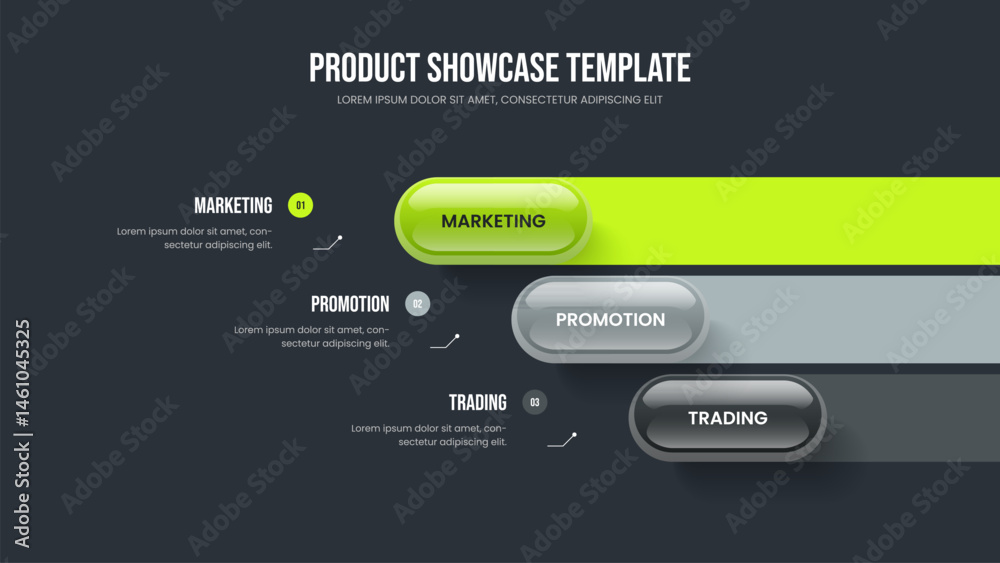 PRODUCT SHOWCASE TEMPLATE
LOREM IPSUM DOLOR SIT AMET, CONSECTETUR ADIPISCING ELIT

MARKETING 01
Lorem ipsum dolor sit amet, consectetur adipiscing elit.

MARKETING

PROMOTION 02
Lorem ipsum dolor sit amet, consectetur adipiscing elit.

PROMOTION

TRADING 03
Lorem ipsum dolor sit amet, consectetur adipiscing elit.

TRADING

Adobe Stock | #1461045325